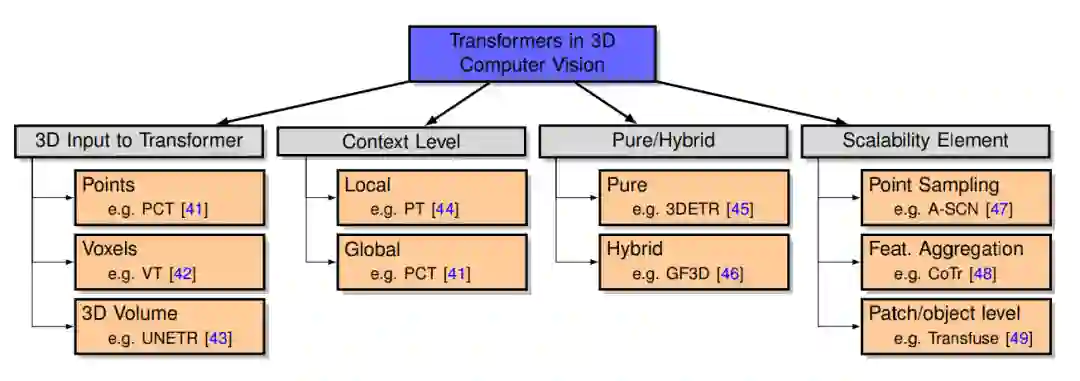 Transformers in 3D Computer Vision

3D Input to Transformer

Points
e.g. PCT [41]

Voxels
e.g. VT [42]

3D Volume
e.g. UNETR [43]

Context Level

Local
e.g. PT [44]

Global
e.g. PCT [41]

Pure/Hybrid

Pure
e.g. 3DETR [45]

Hybrid
e.g. GF3D [46]

Scalability Element

Point Sampling
e.g. A-SCN [47]

Feat. Aggregation
e.g. CoTr [48]

Patch/object level
e.g. Transfuse [49]